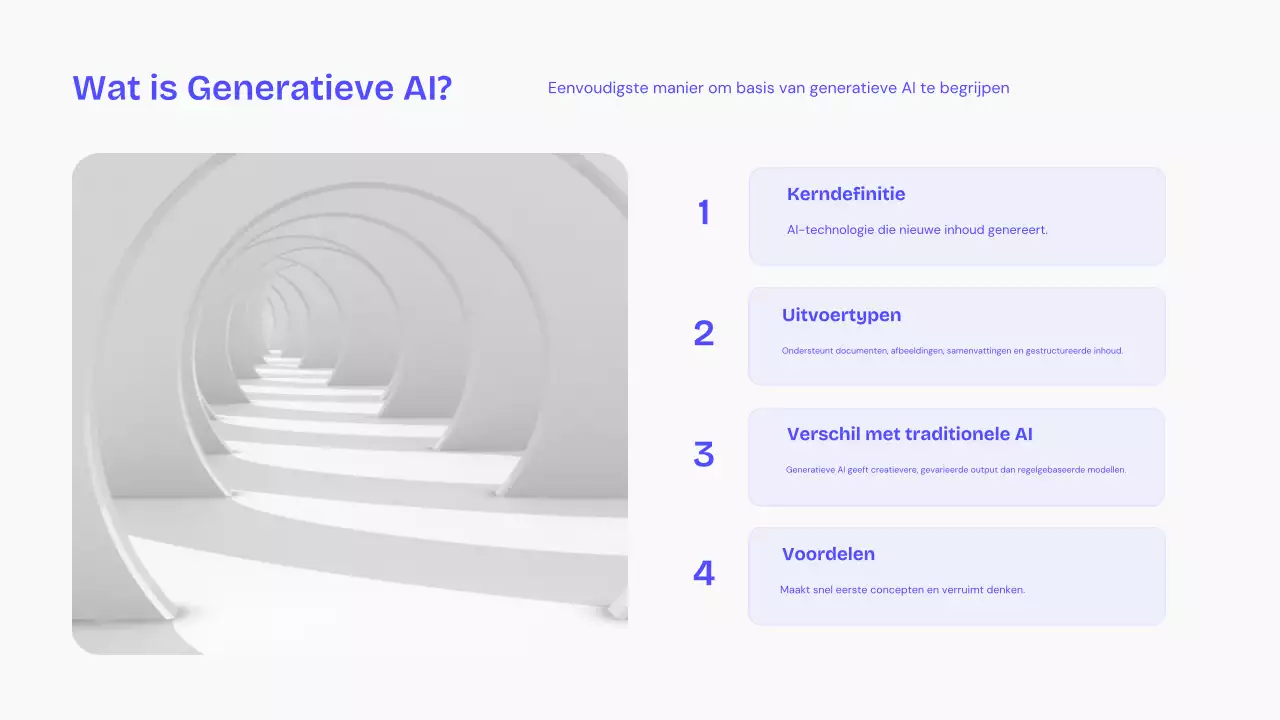 Wat is Generatieve AI?

Eenvoudigste manier om basis van generatieve AI te begrijpen

1

Kerndefinitie

AI-technologie die nieuwe inhoud genereert.

2

Uitvoertypen

Ondersteunt documenten, afbeeldingen, samenvattingen en gestructureerde inhoud.

3

Verschil met traditionele AI

Generatieve AI geeft creatievere, gevarieerde output dan regelgebaseerde modellen.

4

Voordelen

Maakt snel eerste concepten en verruimt denken.